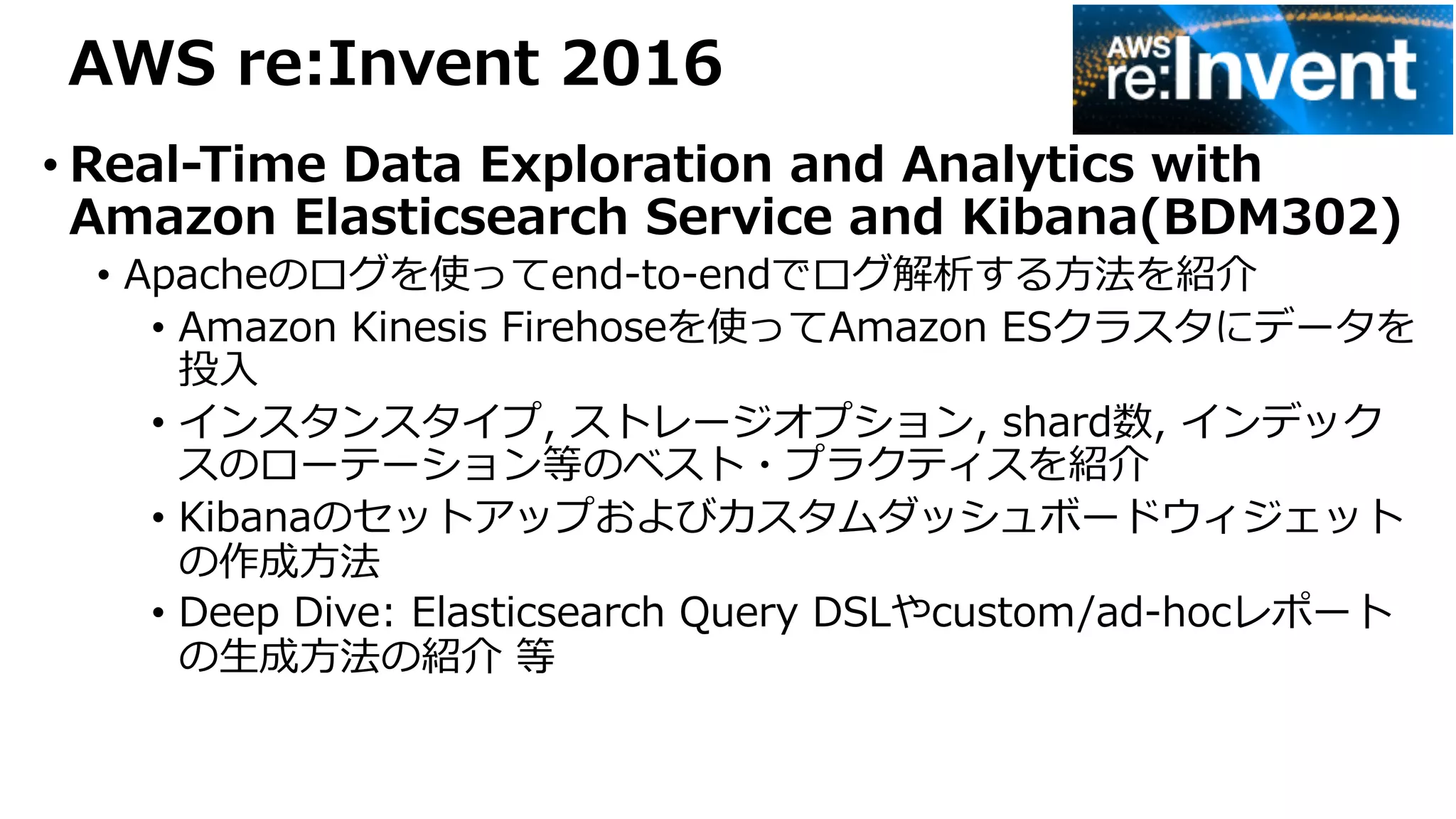 AWS re:Invent 2016

AWS re:Invent

• Real-Time Data Exploration and Analytics with Amazon Elasticsearch Service and Kibana(BDM302)
  • Apacheのログを使ってend-to-endでログ解析する方法を紹介
    • Amazon Kinesis Firehoseを使ってAmazon ESクラスタにデータを投入
    • インスタンスタイプ, ストレージオプション, shard数, インデックスのローテーション等のベスト・プラクティスを紹介
    • Kibanaのセットアップおよびカスタムダッシュボードウィジェットの作成方法
    • Deep Dive: Elasticsearch Query DSLやcustom/ad-hocレポートの生成方法の紹介 等